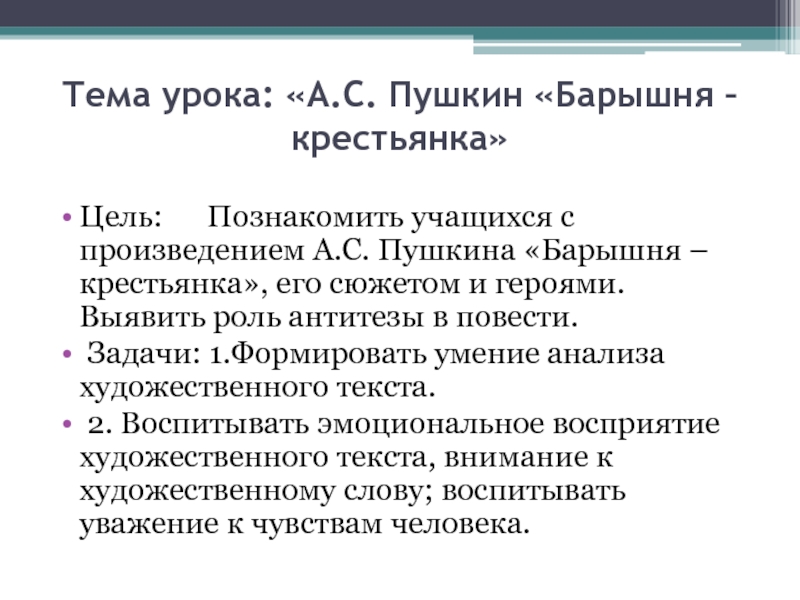 Тема урока: «А.С. Пушкин «Барышня – крестьянка»

• Цель: Познакомить учащихся с произведением А.С. Пушкина «Барышня – крестьянка», его сюжетом и героями. Выявить роль антитезы в повести.
• Задачи: 1.Формировать умение анализа художественного текста.
• 2. Воспитывать эмоциональное восприятие художественного текста, внимание к художественному слову; воспитывать уважение к чувствам человека.